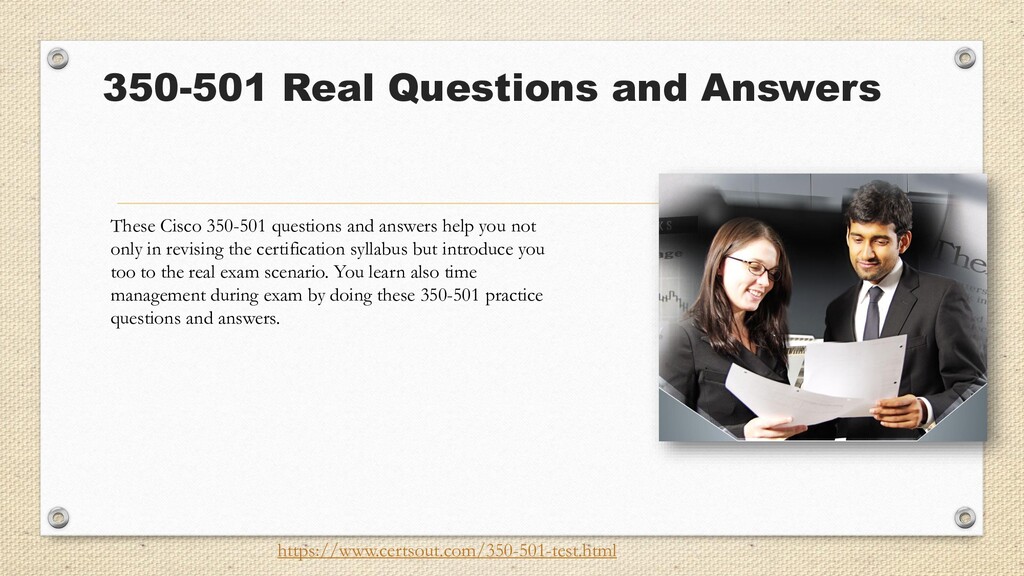 350-501 Real Questions and Answers

These Cisco 350-501 questions and answers help you not only in revising the certification syllabus but introduce you too to the real exam scenario. You learn also time management during exam by doing these 350-501 practice questions and answers.

https://www.certsout.com/350-501-test.html